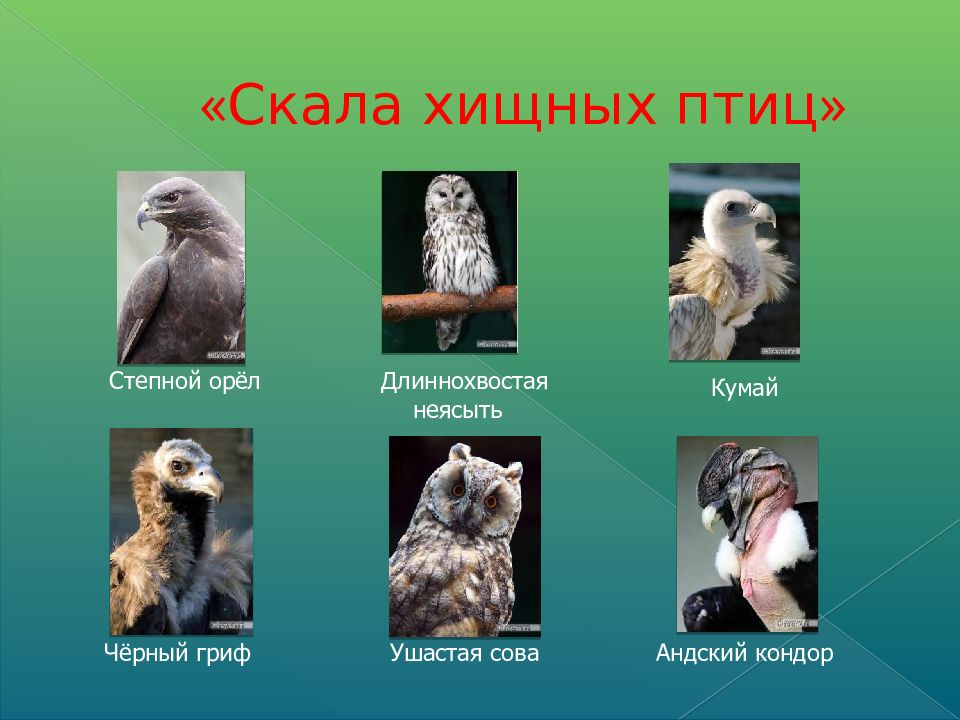 «Скала хищных птиц»

Степной орёл

Длиннохвостая неясыть

Кумай

Чёрный гриф

Ушастая сова

Андский кондор